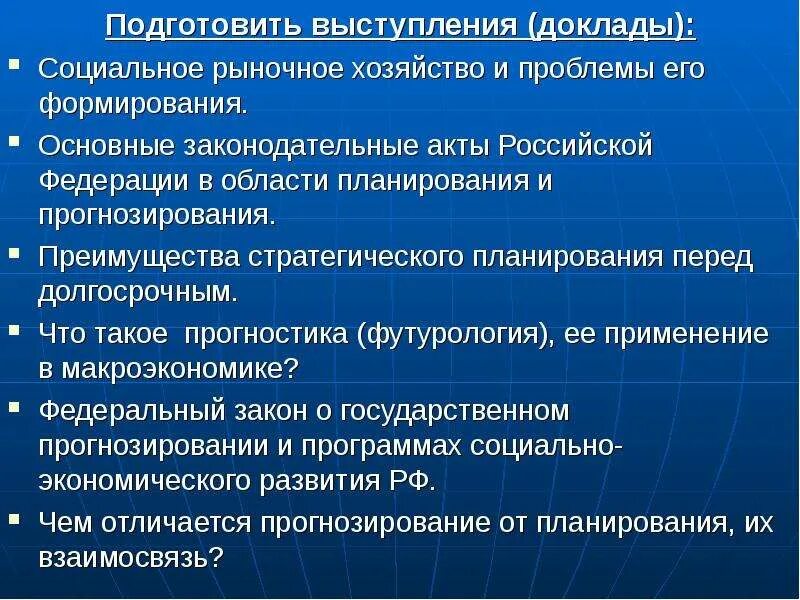 Подготовить выступления (доклады):

▪ Социальное рыночное хозяйство и проблемы его формирования.
▪ Основные законодательные акты Российской Федерации в области планирования и прогнозирования.
▪ Преимущества стратегического планирования перед долгосрочным.
▪ Что такое прогностика (футурология), ее применение в макроэкономике?
▪ Федеральный закон о государственном прогнозировании и программах социально-экономического развития РФ.
▪ Чем отличается прогнозирование от планирования, их взаимосвязь?